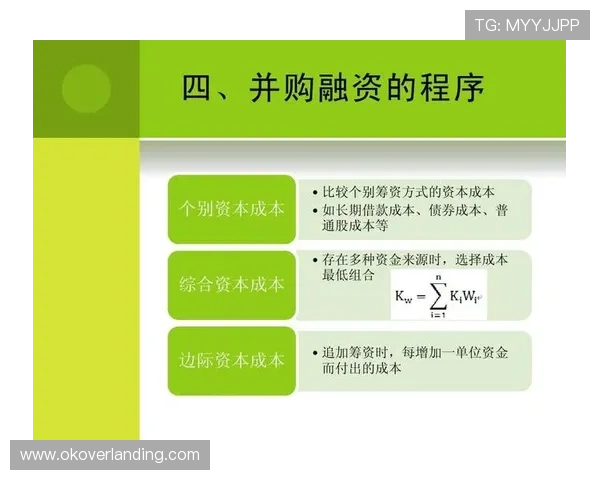 TG: MYYJJPP

四、并购融资的程序

个别资本成本

• 比较个别筹资方式的资本成本
• 如长期借款成本、债券成本、普通股成本等

综合资本成本

• 存在多种资金来源时，选择成本最低组合

$K_w = \sum_{i=1}^{n} K_i W_i$

边际资本成本

• 追加筹资时，每增加一单位资金而付出的成本

www.okoverlanding.com